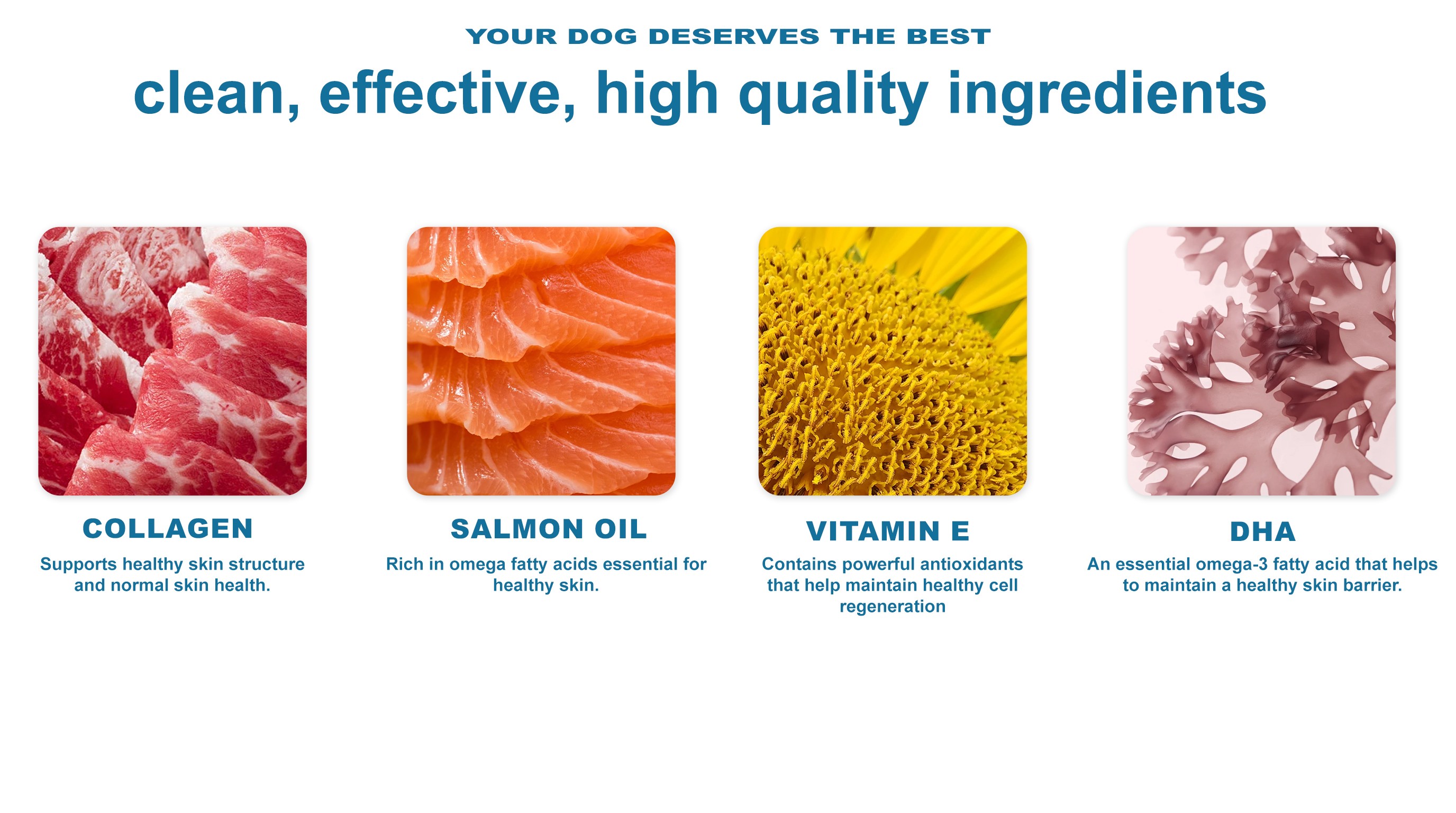 YOUR DOG DESERVES THE BEST

clean, effective, high quality ingredients

COLLAGEN

Supports healthy skin structure and normal skin health.

SALMON OIL

Rich in omega fatty acids essential for healthy skin.

VITAMIN E

Contains powerful antioxidants that help maintain healthy cell regeneration

DHA

An essential omega-3 fatty acid that helps to maintain a healthy skin barrier.